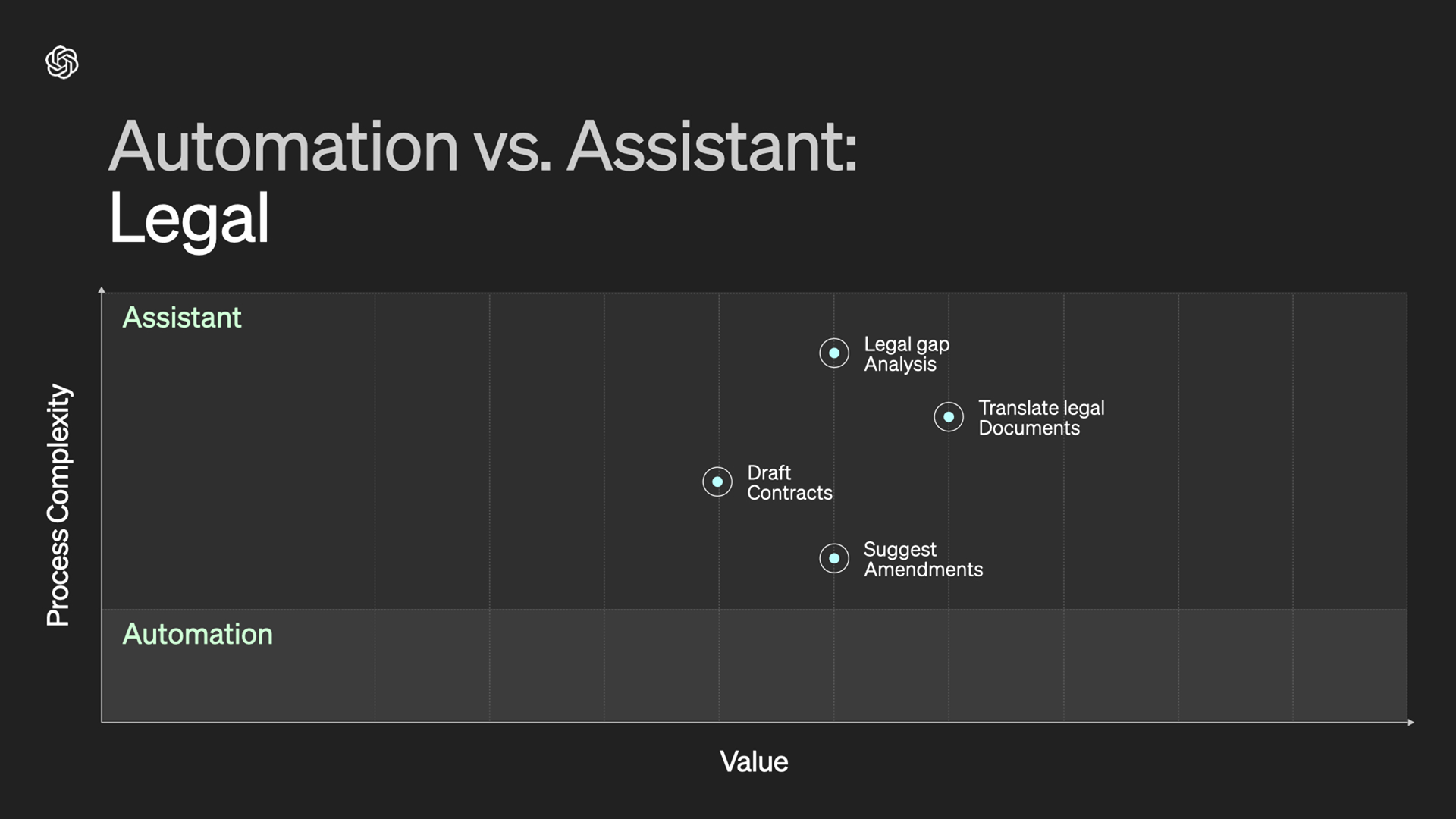 Automation vs. Assistant:
Legal

Process Complexity

Assistant

Legal gap Analysis

Translate legal Documents

Draft Contracts

Suggest Amendments

Automation

Value